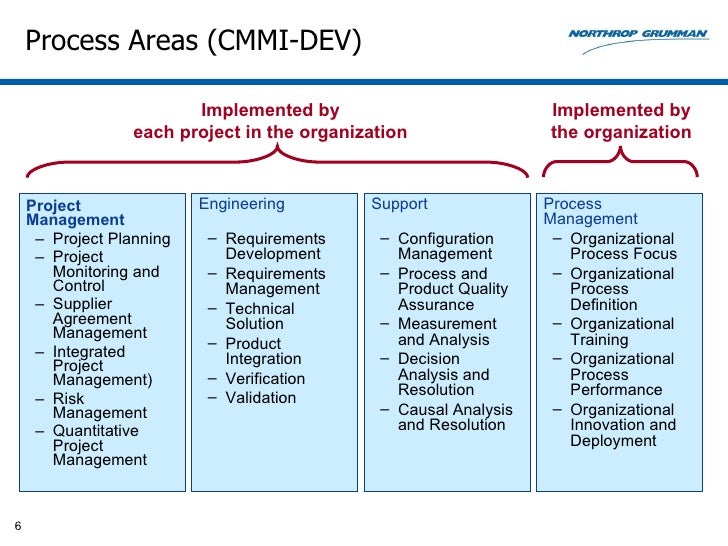 Process Areas (CMMI-DEV)

NORTHROP GRUMMAN

Implemented by each project in the organization

Implemented by the organization

Project Management
– Project Planning
– Project Monitoring and Control
– Supplier Agreement Management
– Integrated Project Management)
– Risk Management
– Quantitative Project Management

Engineering
– Requirements Development
– Requirements Management
– Technical Solution
– Product Integration
– Verification
– Validation

Support
– Configuration Management
– Process and Product Quality Assurance
– Measurement and Analysis
– Decision Analysis and Resolution
– Causal Analysis and Resolution

Process Management
– Organizational Process Focus
– Organizational Process Definition
– Organizational Training
– Organizational Process Performance
– Organizational Innovation and Deployment

6